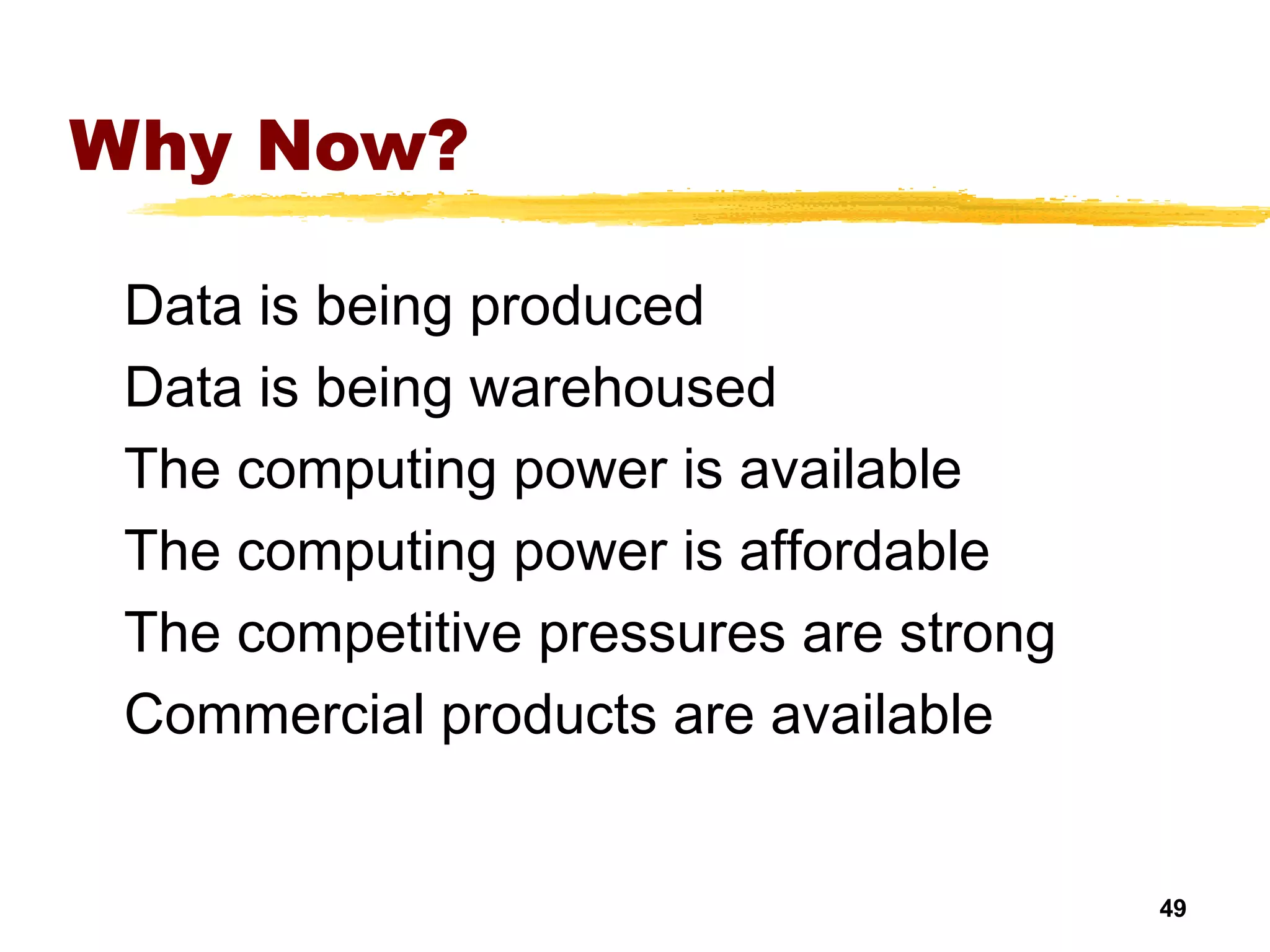 Why Now?

Data is being produced
Data is being warehoused
The computing power is available
The computing power is affordable
The competitive pressures are strong
Commercial products are available

49